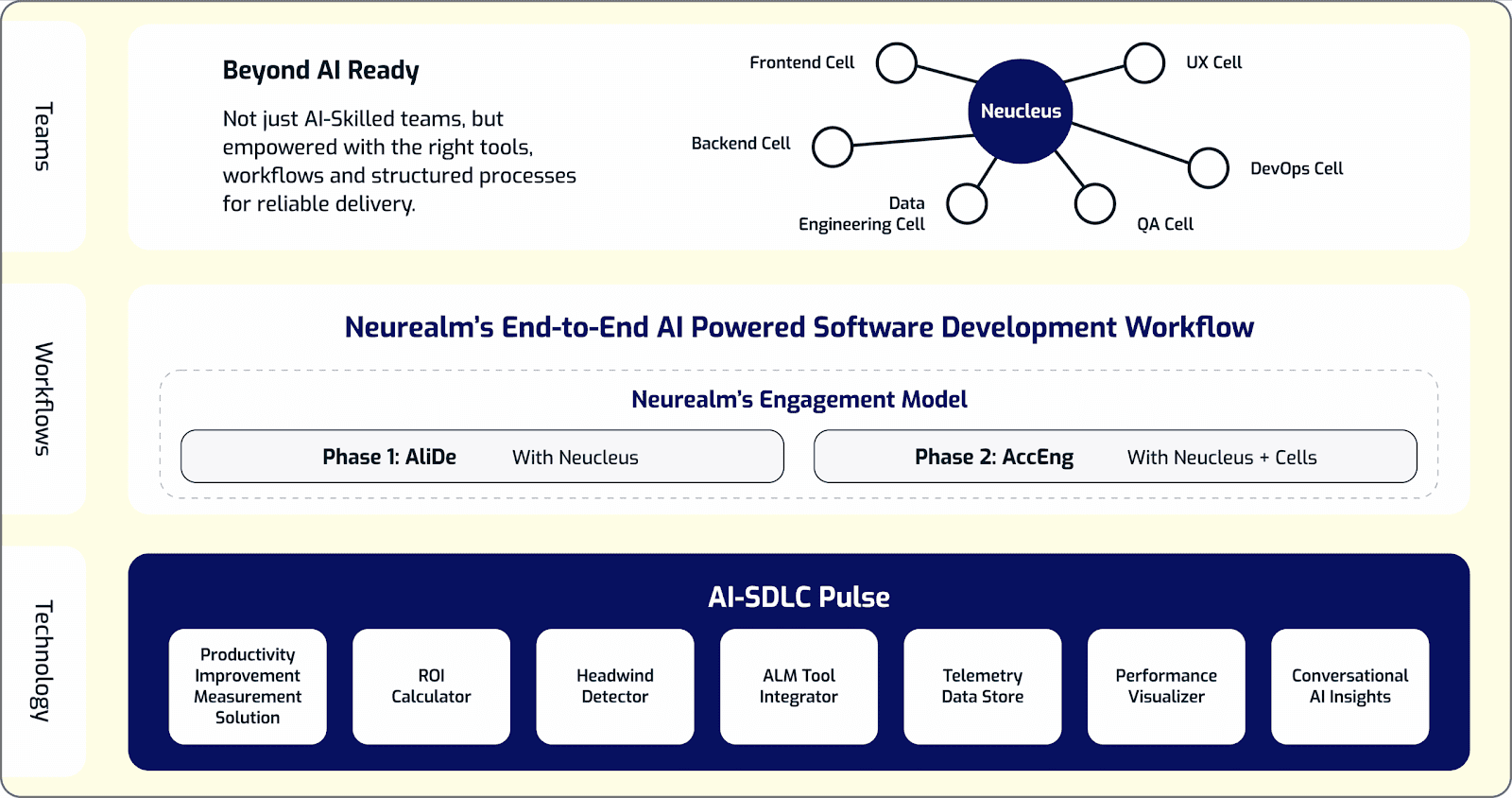 Teams

Beyond AI Ready

Not just AI-Skilled teams, but empowered with the right tools, workflows and structured processes for reliable delivery.

Frontend Cell

UX Cell

Neucleus

Backend Cell

DevOps Cell

Data Engineering Cell

QA Cell

Workflows

Neurealm's End-to-End AI Powered Software Development Workflow

Neurealm's Engagement Model

Phase 1: AliDe With Neucleus

Phase 2: AccEng With Neucleus + Cells

Technology

AI-SDLC Pulse

Productivity Improvement Measurement Solution

ROI Calculator

Headwind Detector

ALM Tool Integrator

Telemetry Data Store

Performance Visualizer

Conversational AI Insights